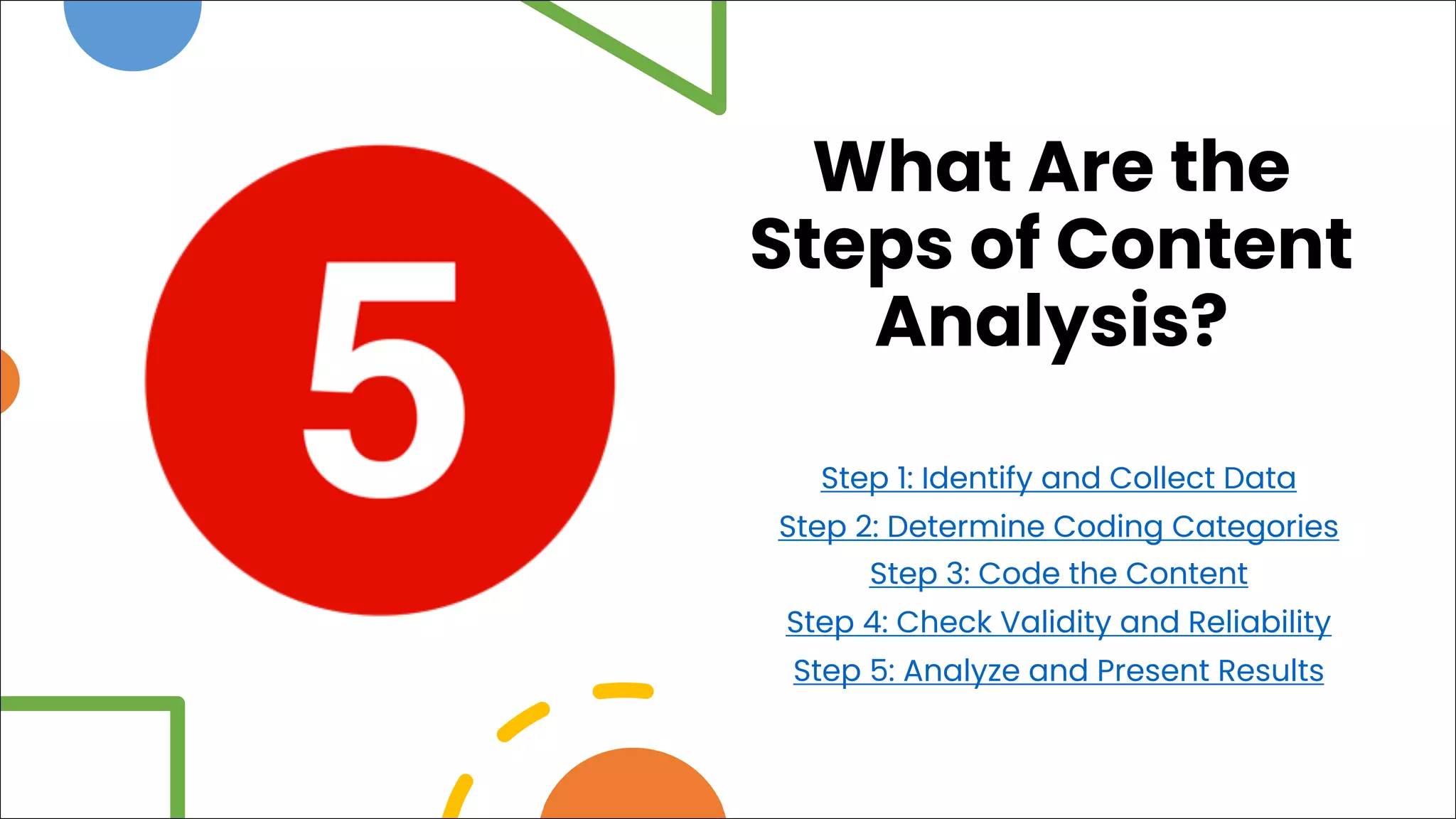 5

What Are the Steps of Content Analysis?

Step 1: Identify and Collect Data
Step 2: Determine Coding Categories
Step 3: Code the Content
Step 4: Check Validity and Reliability
Step 5: Analyze and Present Results